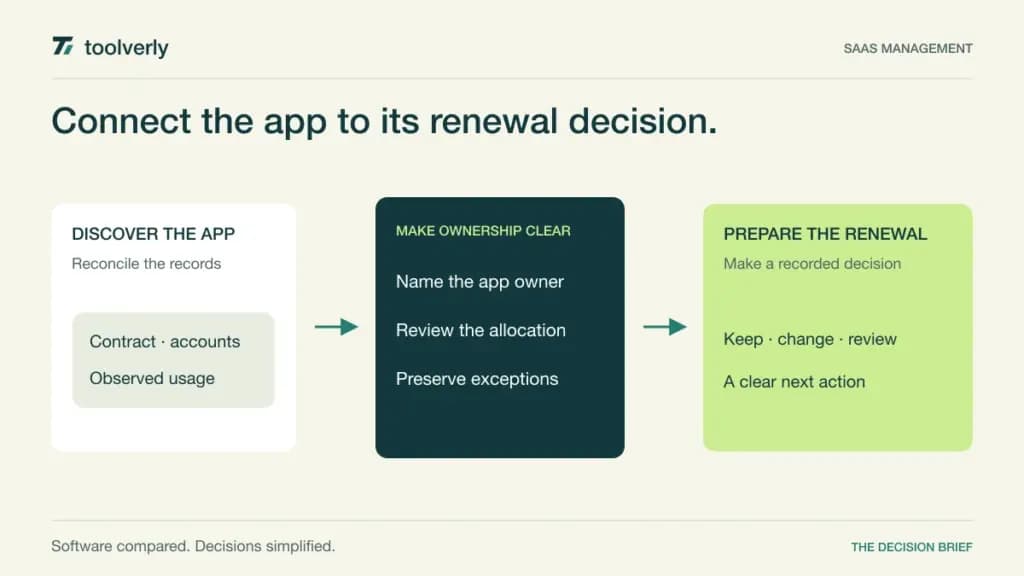 toolverly

SAAS MANAGEMENT

Connect the app to its renewal decision.

DISCOVER THE APP

Reconcile the records

Contract · accounts

Observed usage

MAKE OWNERSHIP CLEAR

Name the app owner

Review the allocation

Preserve exceptions

PREPARE THE RENEWAL

Make a recorded decision

Keep · change · review

A clear next action

Software compared. Decisions simplified.

THE DECISION BRIEF